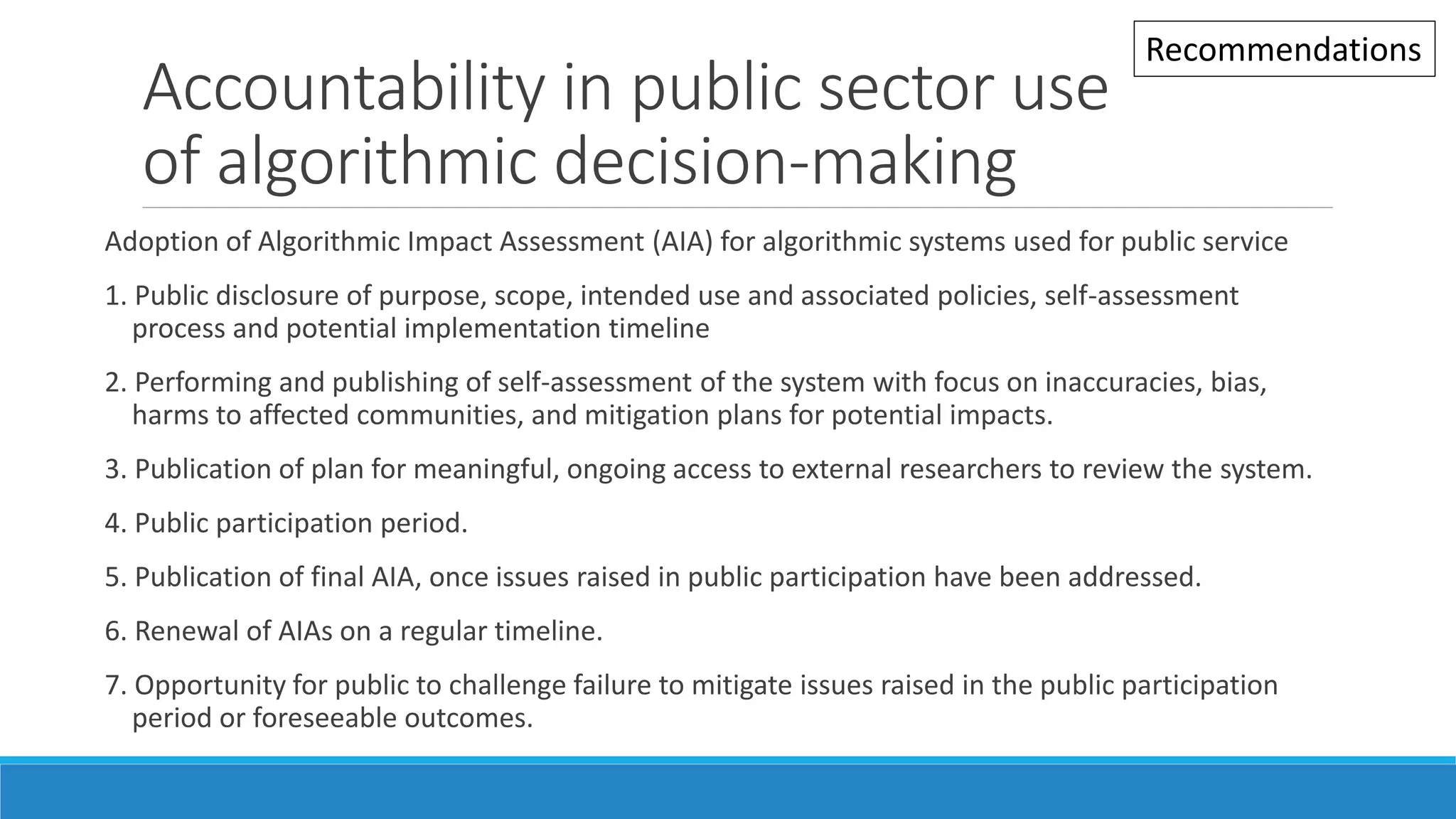 Recommendations

Accountability in public sector use of algorithmic decision-making

Adoption of Algorithmic Impact Assessment (AIA) for algorithmic systems used for public service

1. Public disclosure of purpose, scope, intended use and associated policies, self-assessment process and potential implementation timeline

2. Performing and publishing of self-assessment of the system with focus on inaccuracies, bias, harms to affected communities, and mitigation plans for potential impacts.

3. Publication of plan for meaningful, ongoing access to external researchers to review the system.

4. Public participation period.

5. Publication of final AIA, once issues raised in public participation have been addressed.

6. Renewal of AIAs on a regular timeline.

7. Opportunity for public to challenge failure to mitigate issues raised in the public participation period or foreseeable outcomes.